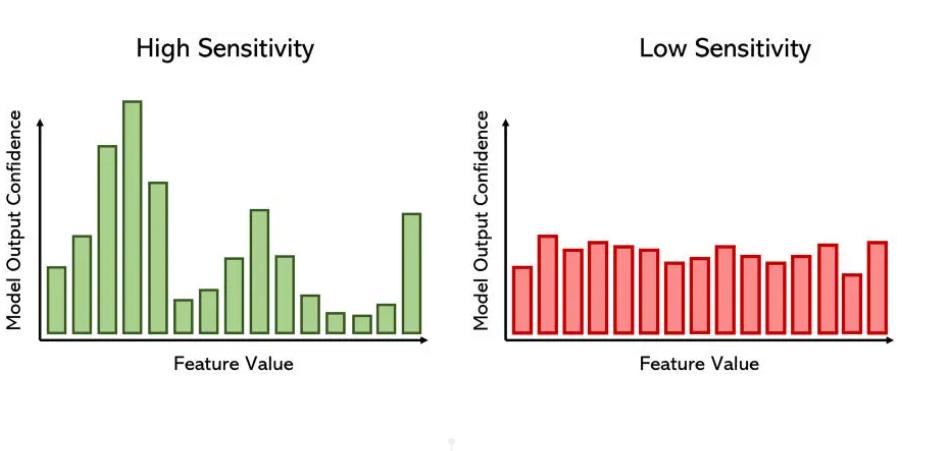 High Sensitivity

Model Output Confidence

Feature Value

Low Sensitivity

Model Output Confidence

Feature Value